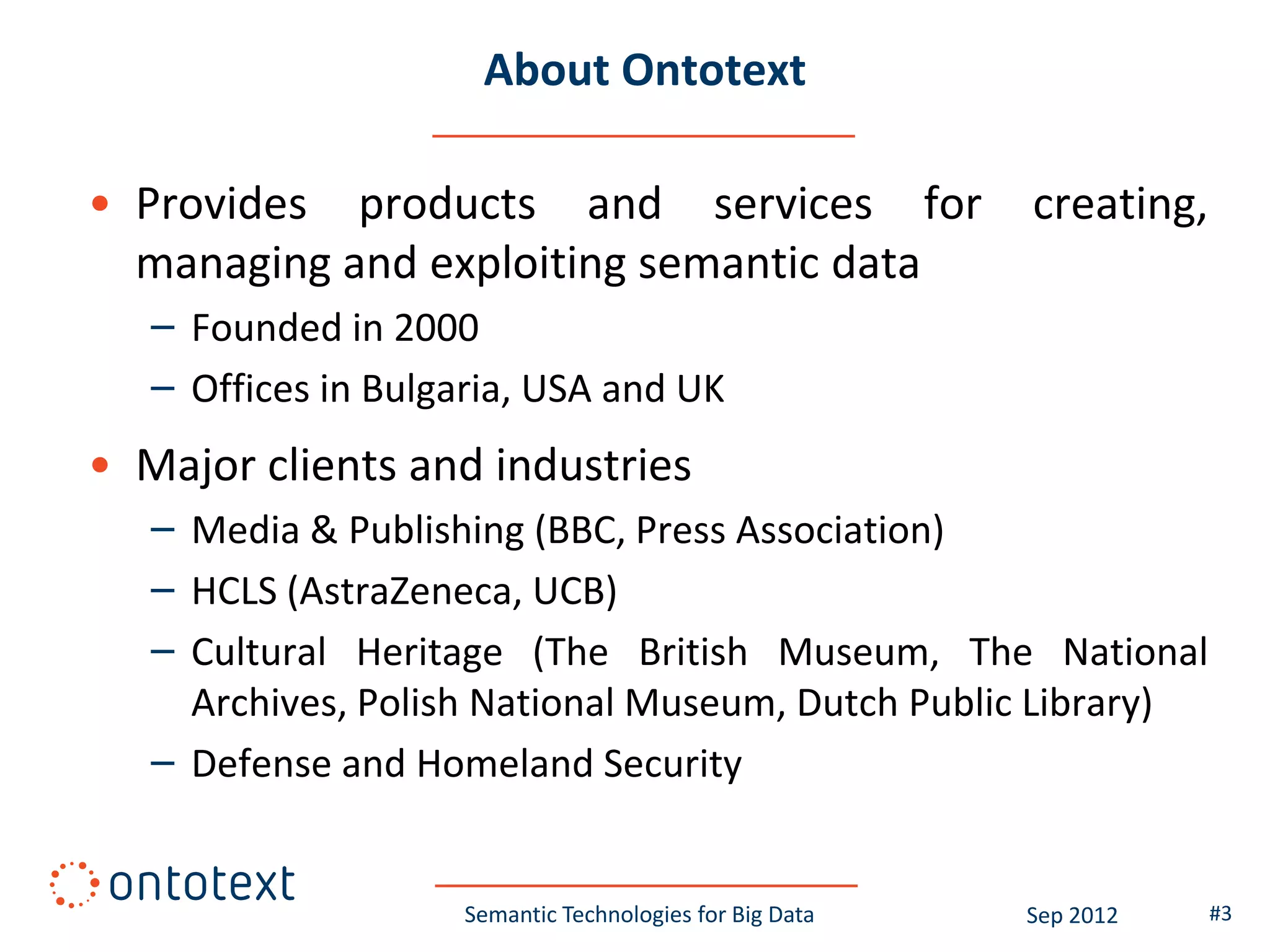 About Ontotext

• Provides products and services for creating, managing and exploiting semantic data
– Founded in 2000
– Offices in Bulgaria, USA and UK

• Major clients and industries
– Media & Publishing (BBC, Press Association)
– HCLS (AstraZeneca, UCB)
– Cultural Heritage (The British Museum, The National Archives, Polish National Museum, Dutch Public Library)
– Defense and Homeland Security

ontotext

Semantic Technologies for Big Data

Sep 2012

#3